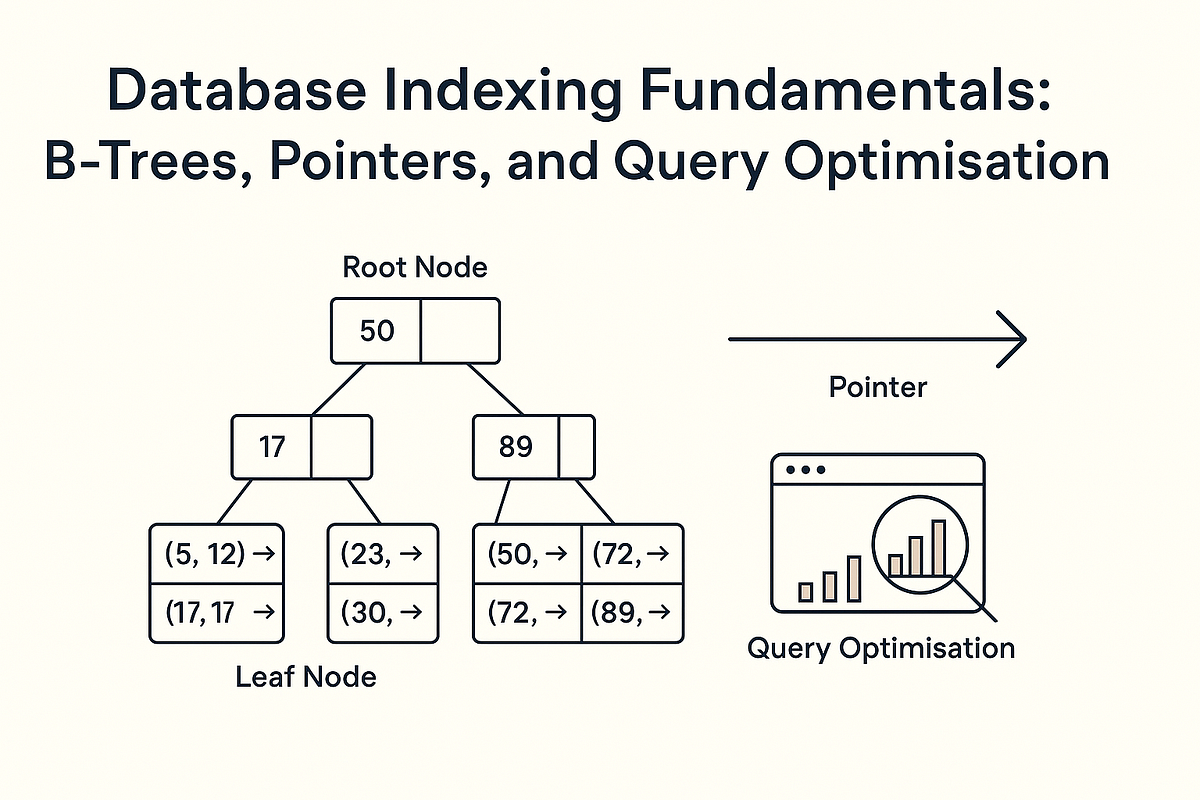 Database Indexing Fundamentals:
B-Trees, Pointers, and Query Optimisation

Root Node

50

17

89

(5, 12) →
(17, 17 →

(23, →
(30, →

(50, →
(72, →

(72, →
(89, →

Leaf Node

Pointer

Query Optimisation